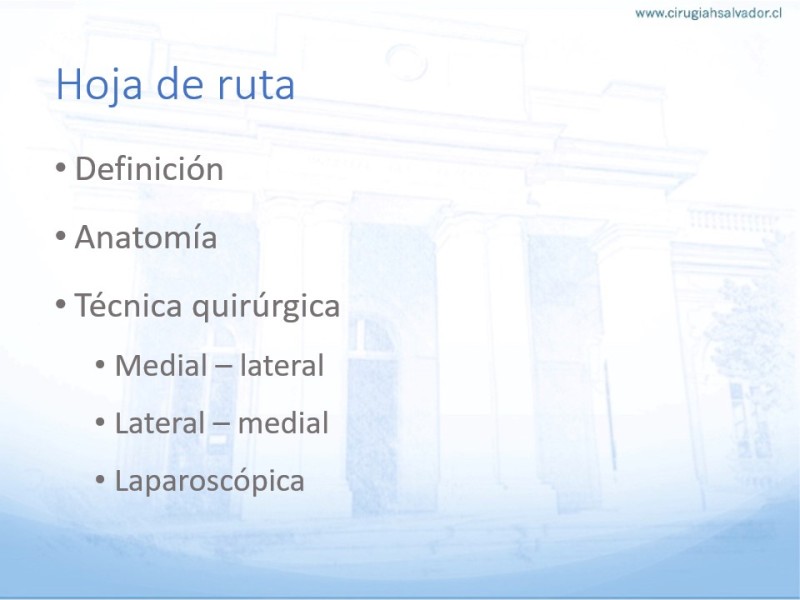 www.cirugiahsalvador.cl

Hoja de ruta

• Definición
• Anatomía
• Técnica quirúrgica
  • Medial – lateral
  • Lateral – medial
  • Laparoscópica